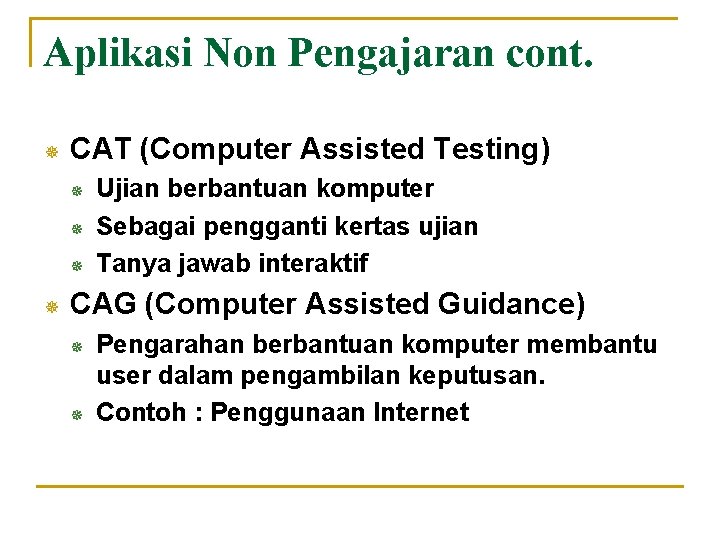 Aplikasi Non Pengajaran cont.

CAT (Computer Assisted Testing)

Ujian berbantuan komputer

Sebagai pengganti kertas ujian

Tanya jawab interaktif

CAG (Computer Assisted Guidance)

Pengarahan berbantuan komputer membantu user dalam pengambilan keputusan.

Contoh : Penggunaan Internet